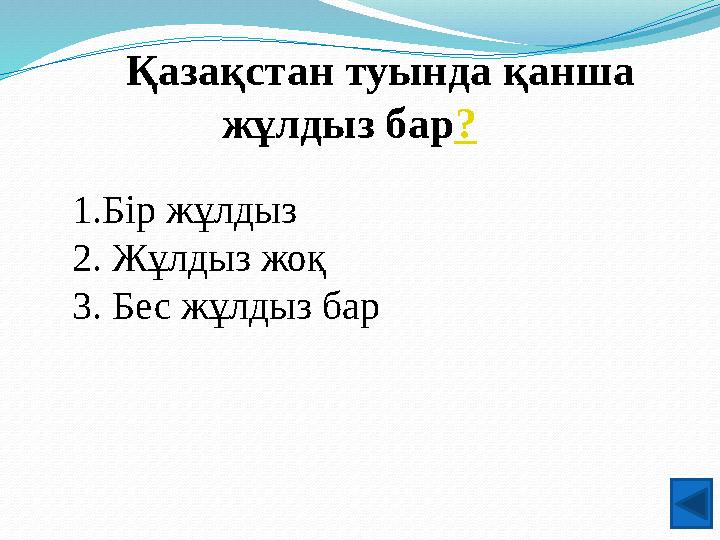 Қазақстан туында қанша жұлдыз бар?

1.Бір жұлдыз
2. Жұлдыз жоқ
3. Бес жұлдыз бар